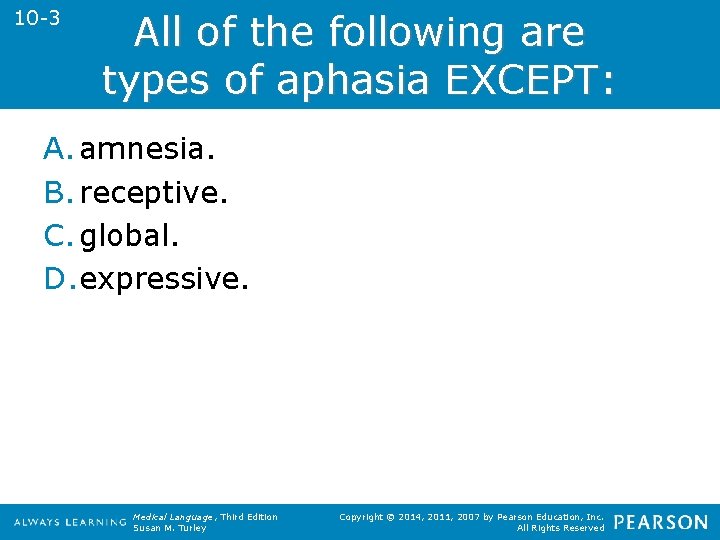 10-3

All of the following are types of aphasia EXCEPT:

A. amnesia.
B. receptive.
C. global.
D. expressive.

ALWAYS LEARNING

Medical Language, Third Edition
Susan M. Turley

Copyright © 2014, 2011, 2007 by Pearson Education, Inc.
All Rights Reserved

PEARSON